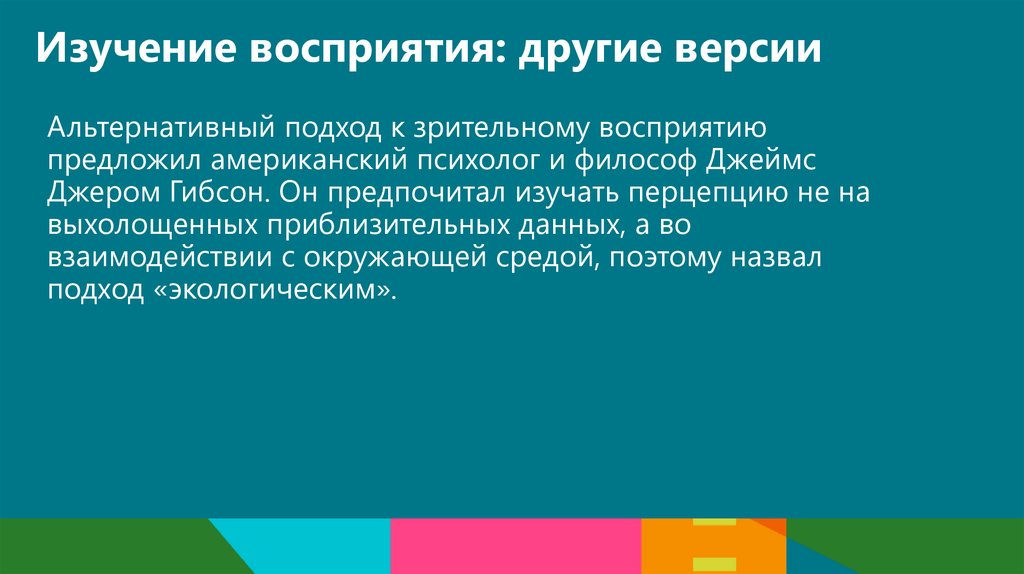 Изучение восприятия: другие версии

Альтернативный подход к зрительному восприятию предложил американский психолог и философ Джеймс Джером Гибсон. Он предпочитал изучать перцепцию не на выхолощенных приблизительных данных, а во взаимодействии с окружающей средой, поэтому назвал подход «экологическим».